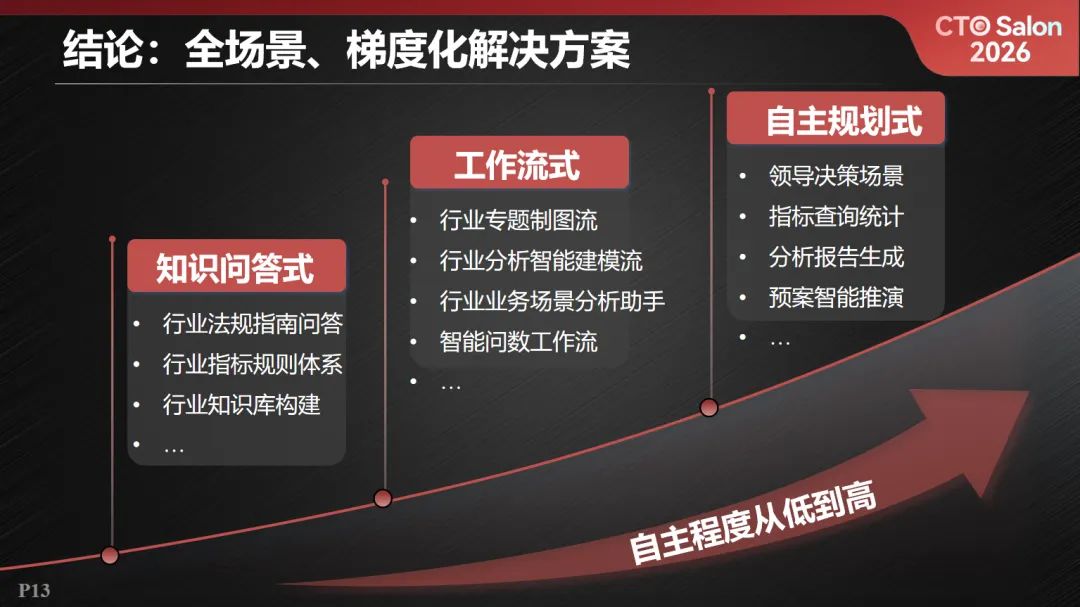 结论：全场景、梯度化解决方案

CTO Salon 2026

知识问答式
• 行业法规指南问答
• 行业指标规则体系
• 行业知识库构建
• …

工作流式
• 行业专题制图流
• 行业分析智能建模流
• 行业业务场景分析助手
• 智能问数工作流
• …

自主规划式
• 领导决策场景
• 指标查询统计
• 分析报告生成
• 预案智能推演
• …

自主程度从低到高

P13